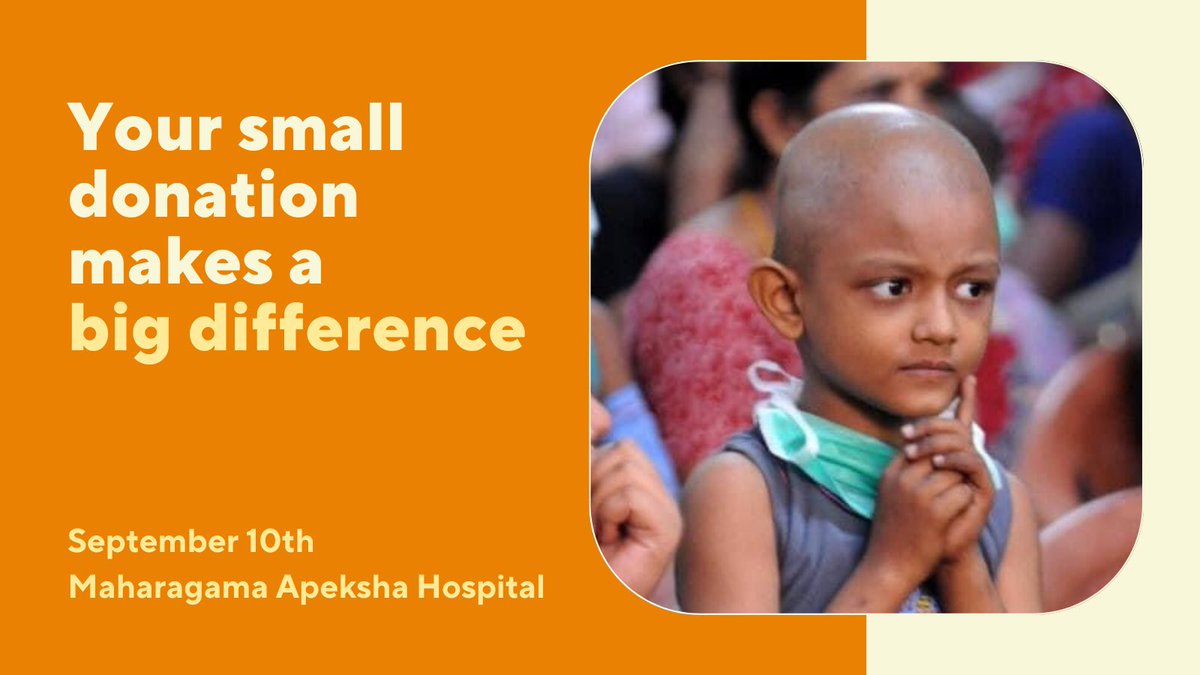 Your small donation makes a big difference

September 10th
Maharagama Apeksha Hospital